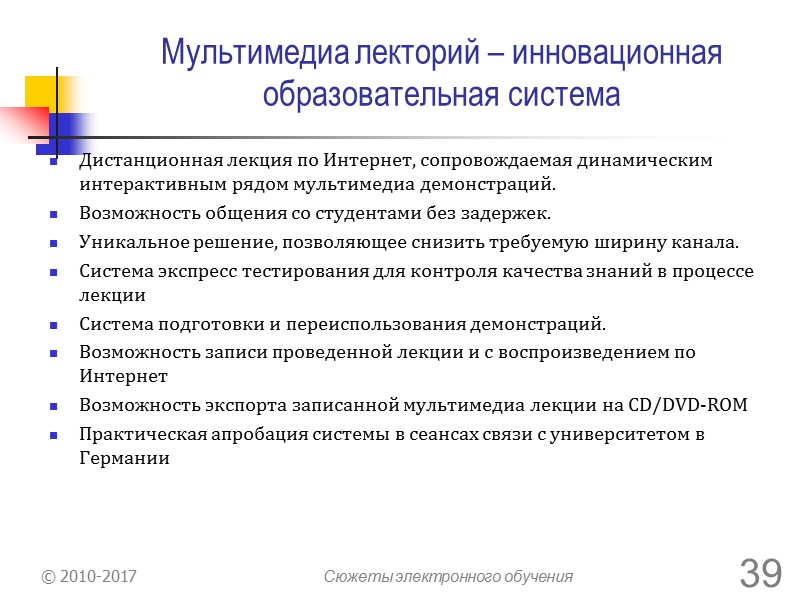 Мультимедиа лекторий – инновационная образовательная система

- Дистанционная лекция по Интернет, сопровождаемая динамическим интерактивным рядом мультимедиа демонстраций.
- Возможность общения со студентами без задержек.
- Уникальное решение, позволяющее снизить требуемую ширину канала.
- Система экспресс тестирования для контроля качества знаний в процессе лекции
- Система подготовки и переиспользования демонстраций.
- Возможность записи проведенной лекции и с воспроизведением по Интернет
- Возможность экспорта записанной мультимедиа лекции на CD/DVD-ROM
- Практическая апробация системы в сеансах связи с университетом в Германии

© 2010-2017

Сюжеты электронного обучения

39